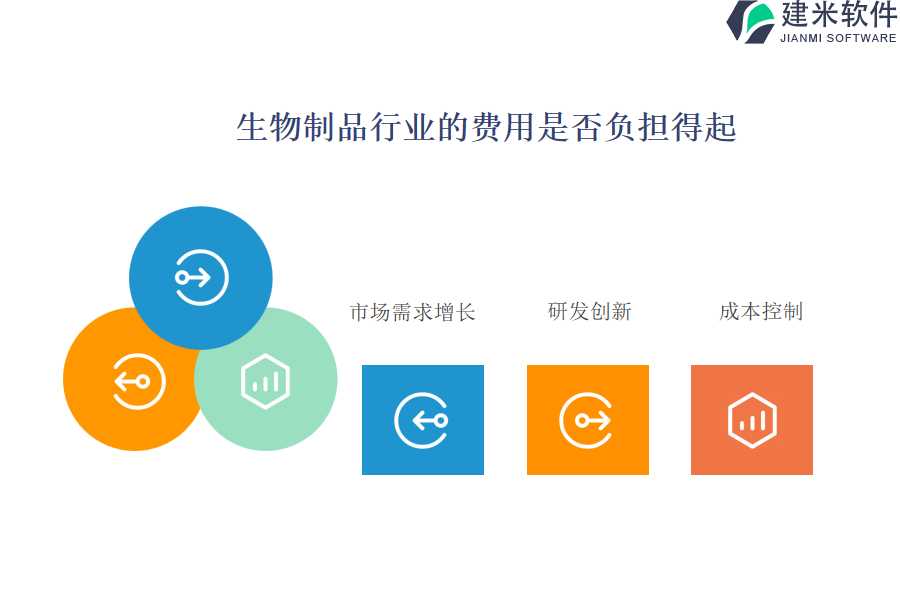 建米软件
JIANMI SOFTWARE

生物制品行业的费用是否负担得起

市场需求增长

研发创新

成本控制